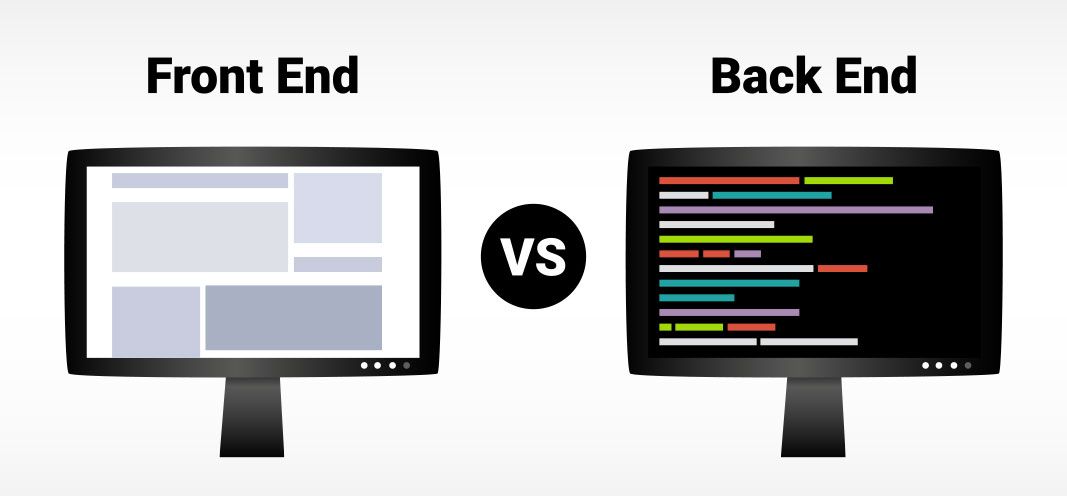 Front End

VS

Back End